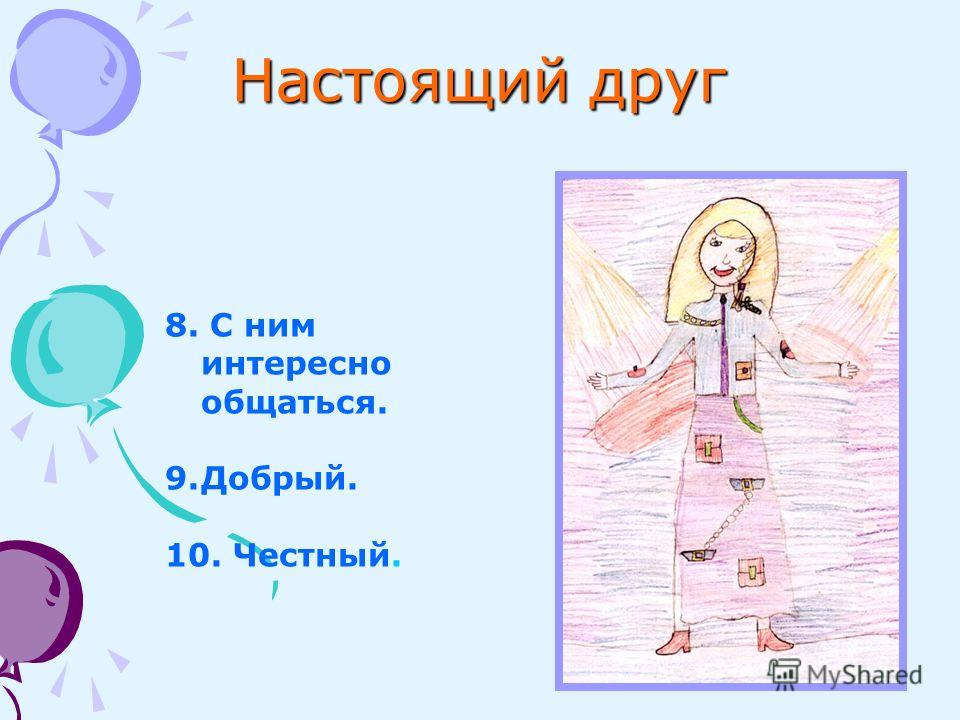 Настоящий друг

8. С ним интересно общаться.

9.Добрый.

10. Честный.

MyShared